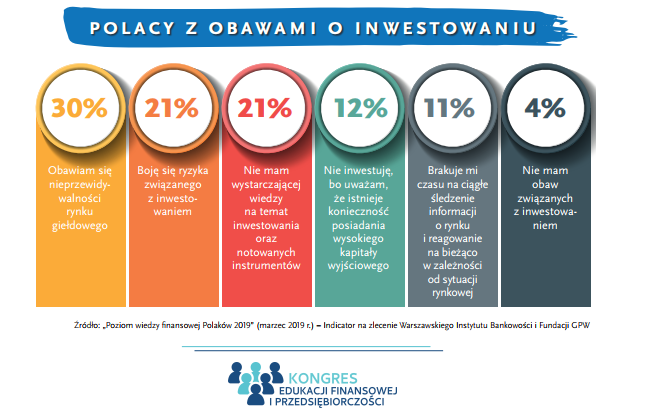 POLACY Z OBAWAMI O INWESTOWANIU

30%

Obawiam się nieprzewidywalności rynku giełdowego

21%

Boję się ryzyka związanego z inwestowaniem

21%

Nie mam wystarczającej wiedzy na temat inwestowania oraz notowanych instrumentów

12%

Nie inwestuję, bo uważam, że istnieje konieczność posiadania wysokiego kapitału wyjściowego

11%

Brakuje mi czasu na ciągłe śledzenie informacji o rynku i reagowanie na bieżąco w zależności od sytuacji rynkowej

4%

Nie mam obaw związanych z inwestowaniem

Źródło: „Poziom wiedzy finansowej Polaków 2019" (marzec 2019 r.) – Indicator na zlecenie Warszawskiego Instytutu Bankowości i Fundacji GPW

KONGRES
EDUKACJI FINANSOWEJ
I PRZEDSIĘBIORCZOŚCI